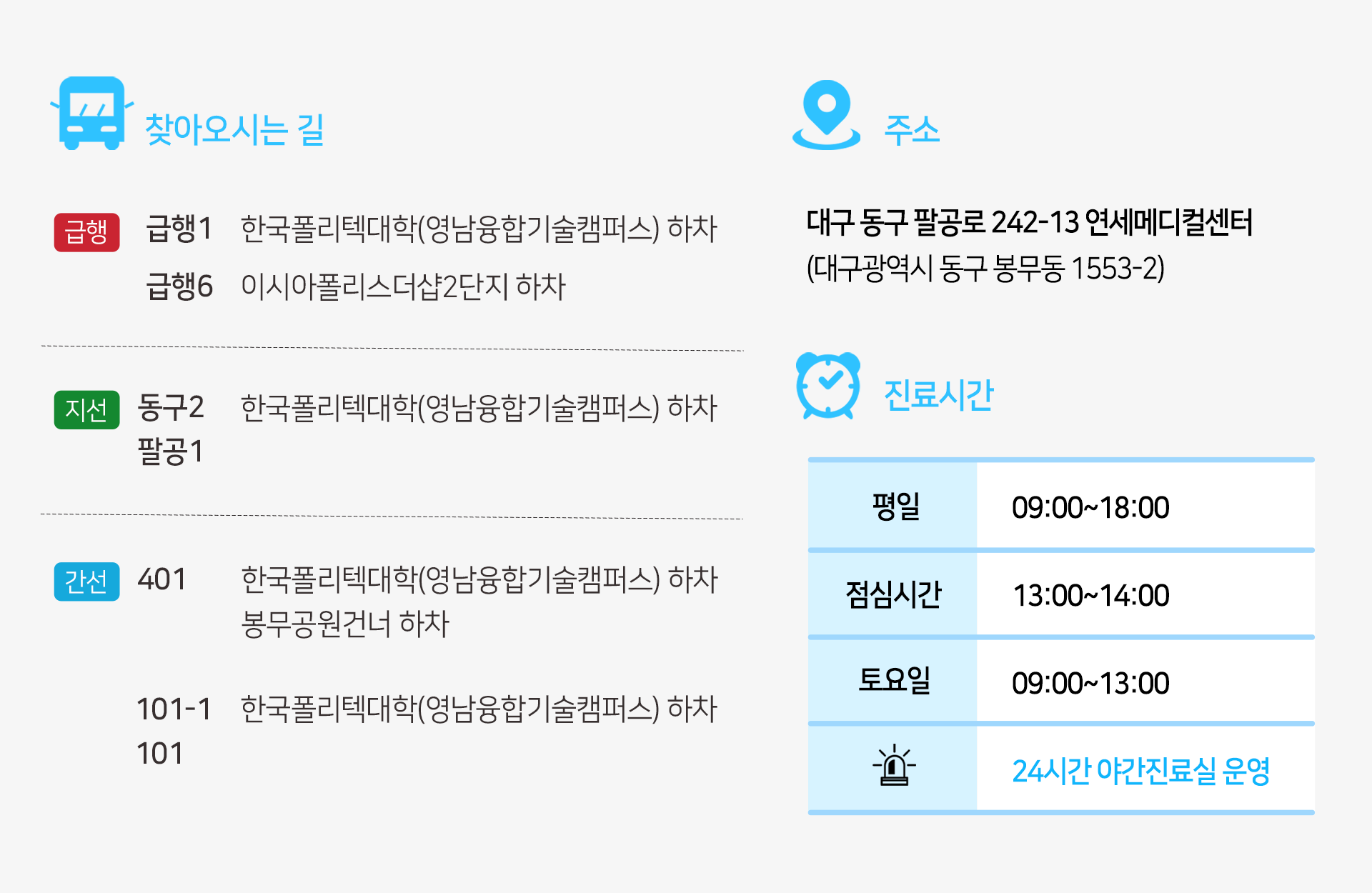 찾아오시는 길

급행 급행1 한국폴리텍대학(영남융합기술캠퍼스) 하차
급행6 이시아폴리스더샵2단지 하차

지선 동구2 팔공1 한국폴리텍대학(영남융합기술캠퍼스) 하차

간선 401 한국폴리텍대학(영남융합기술캠퍼스) 하차
봉무공원건너 하차

101-1 101 한국폴리텍대학(영남융합기술캠퍼스) 하차

주소

대구 동구 팔공로 242-13 연세메디컬센터
(대구광역시 동구 봉무동 1553-2)

진료시간

| 평일 | 09:00~18:00 |
|---|---|
| 점심시간 | 13:00~14:00 |
| 토요일 | 09:00~13:00 |
| | 24시간 야간진료실 운영 |